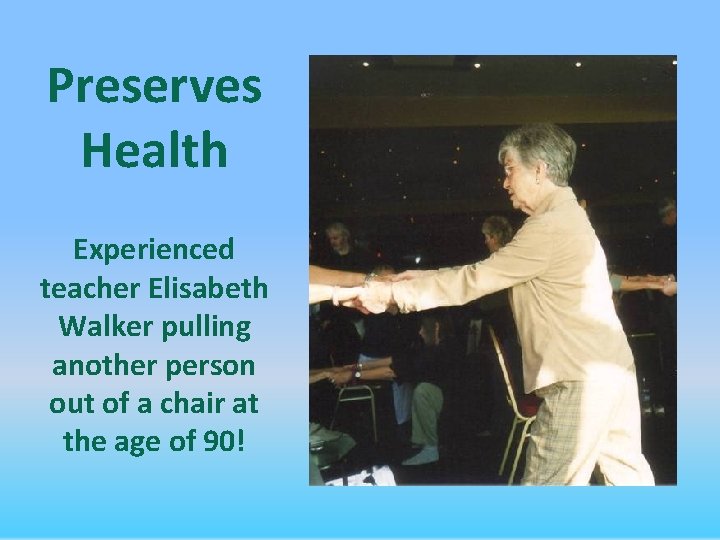 Preserves Health

Experienced teacher Elisabeth Walker pulling another person out of a chair at the age of 90!